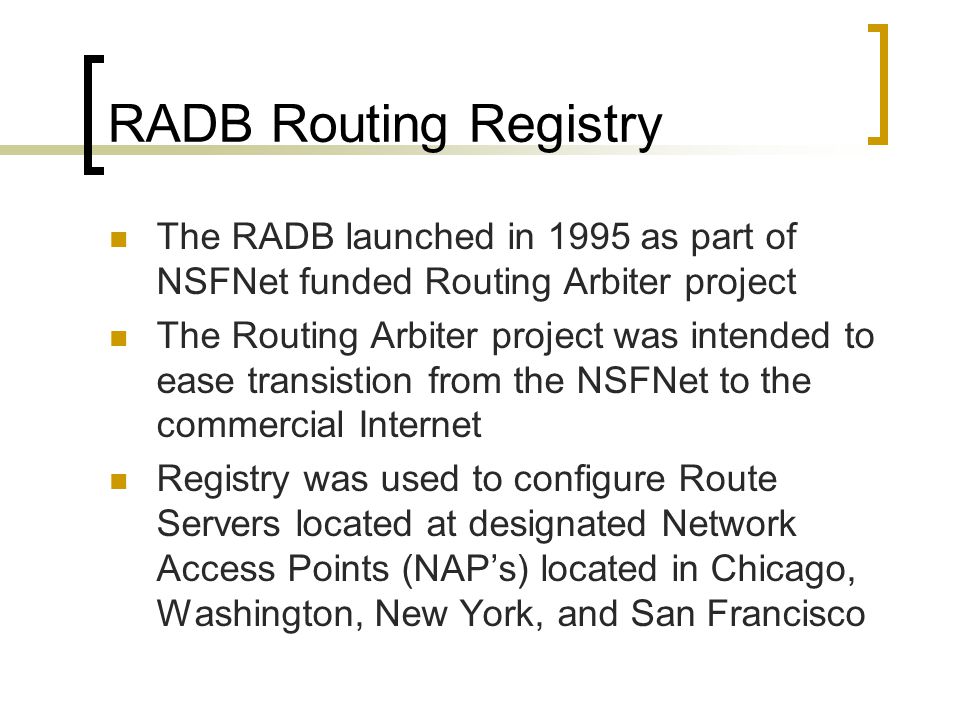 RADB Routing Registry

- The RADB launched in 1995 as part of NSFNet funded Routing Arbiter project
- The Routing Arbiter project was intended to ease transistion from the NSFNet to the commercial Internet
- Registry was used to configure Route Servers located at designated Network Access Points (NAP's) located in Chicago, Washington, New York, and San Francisco